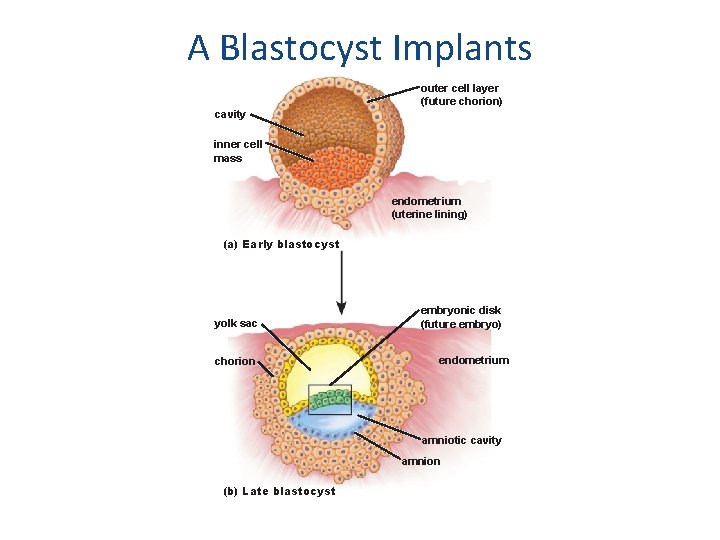 A Blastocyst Implants

outer cell layer (future chorion)

cavity

inner cell mass

endometrium (uterine lining)

(a) Early blastocyst

yolk sac

embryonic disk (future embryo)

chorion

endometrium

amniotic cavity

amnion

(b) Late blastocyst